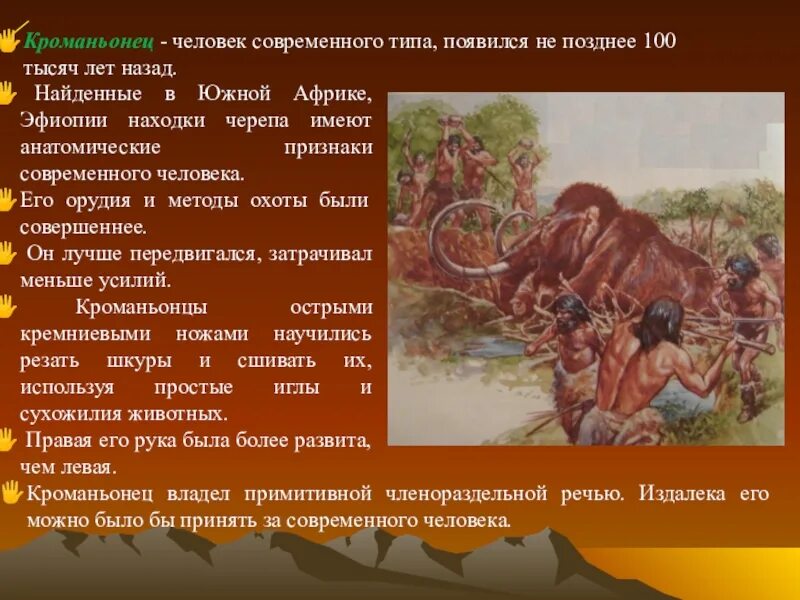 Кроманьонец - человек современного типа, появился не позднее 100 тысяч лет назад.

Найденные в Южной Африке, Эфиопии находки черепа имеют анатомические признаки современного человека.

Его орудия и методы охоты были совершеннее.

Он лучше передвигался, затрачивал меньше усилий.

Кроманьонцы острыми кремниевыми ножами научились резать шкуры и сшивать их, используя простые иглы и сухожилия животных.

Правая его рука была более развита, чем левая.

Кроманьонец владел примитивной членораздельной речью. Издалека его можно было бы принять за современного человека.